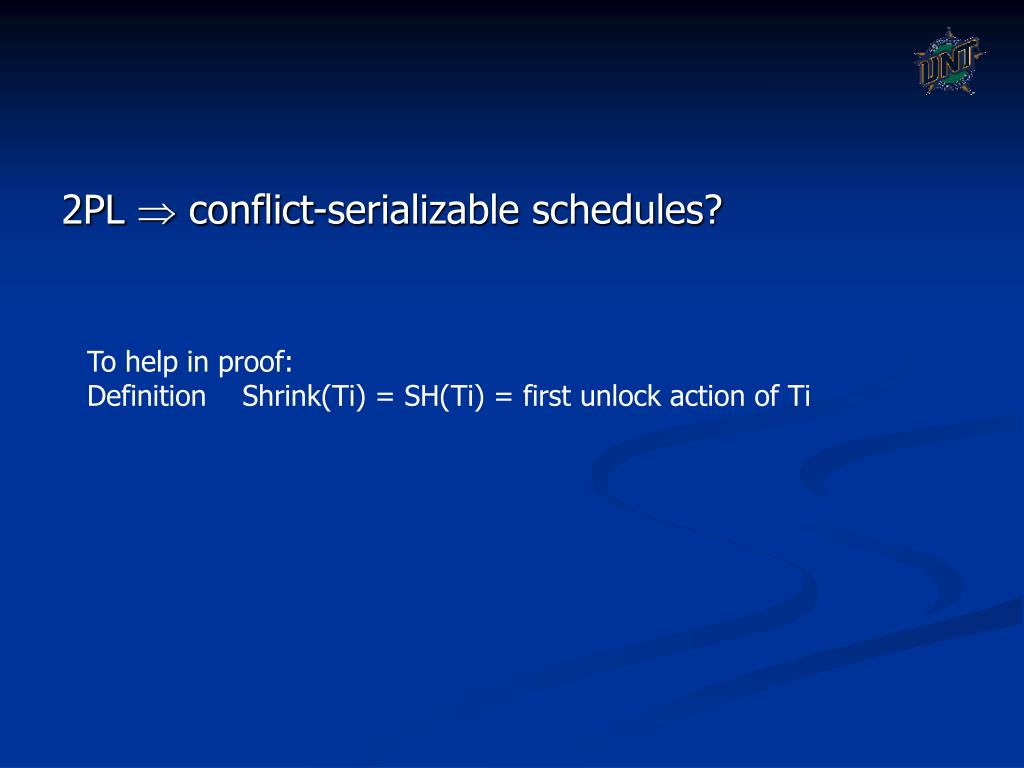 UNT

2PL $\Rightarrow$ conflict-serializable schedules?

To help in proof:
Definition Shrink(Ti) = SH(Ti) = first unlock action of Ti